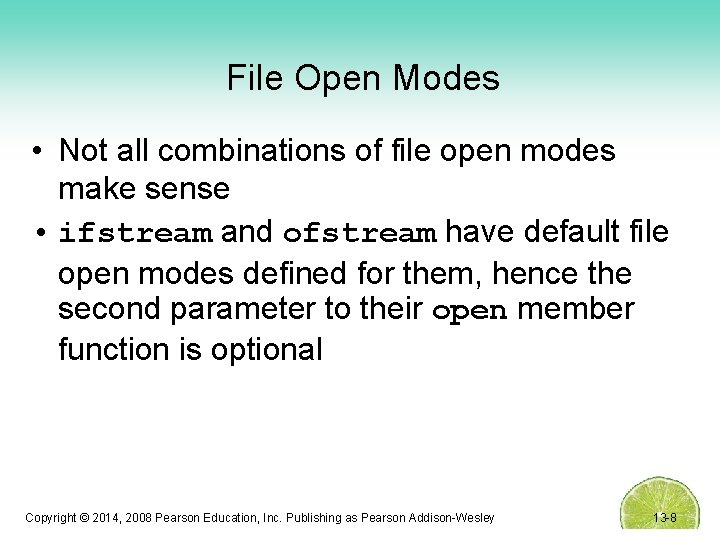 File Open Modes

• Not all combinations of file open modes make sense

• ifstream and ofstream have default file open modes defined for them, hence the second parameter to their open member function is optional

Copyright © 2014, 2008 Pearson Education, Inc. Publishing as Pearson Addison-Wesley

13-8